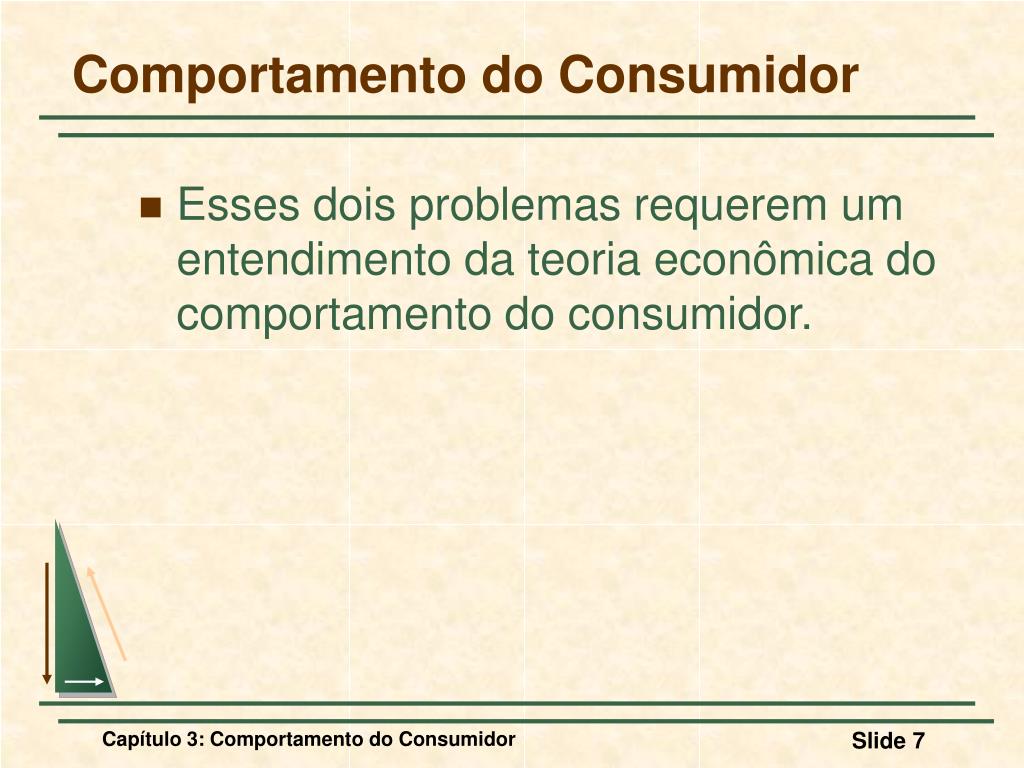 Comportamento do Consumidor

■ Esses dois problemas requerem um entendimento da teoria econômica do comportamento do consumidor.

Capítulo 3: Comportamento do Consumidor

Slide 7